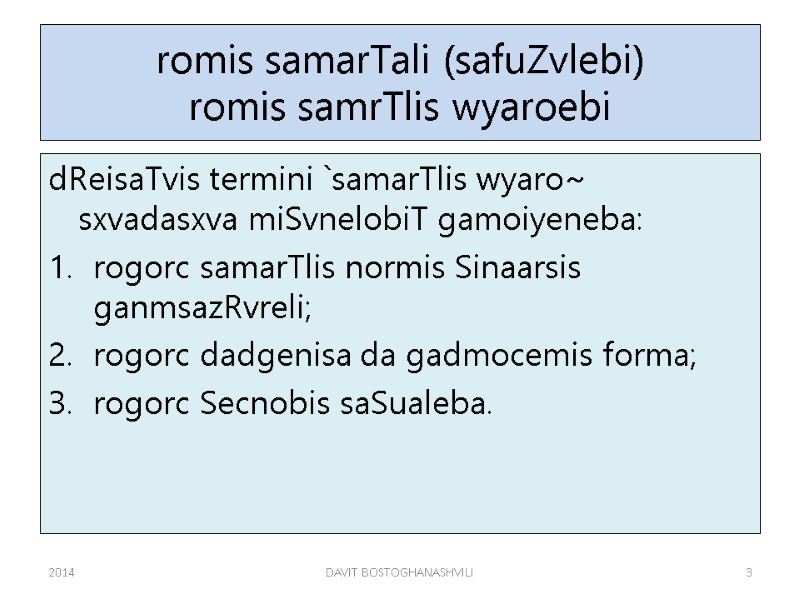 romis samarTali (safuZvlebi)
romis samrTlis wyaroebi

dReisaTvis termini `samarTlis wyaro~ sxvadasxva miSvnelobiT gamoiyeneba:

1. rogorc samarTlis normis Sinaarsis ganmsazRvreli;
2. rogorc dadgenisa da gadmocemis forma;
3. rogorc Secnobis saSualeba.

2014 DAVIT BOSTOGHANASHVILI 3